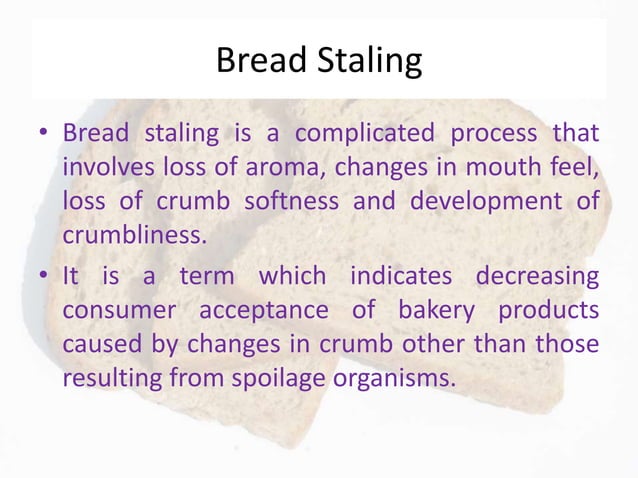 Bread Staling

• Bread staling is a complicated process that involves loss of aroma, changes in mouth feel, loss of crumb softness and development of crumbliness.

• It is a term which indicates decreasing consumer acceptance of bakery products caused by changes in crumb other than those resulting from spoilage organisms.